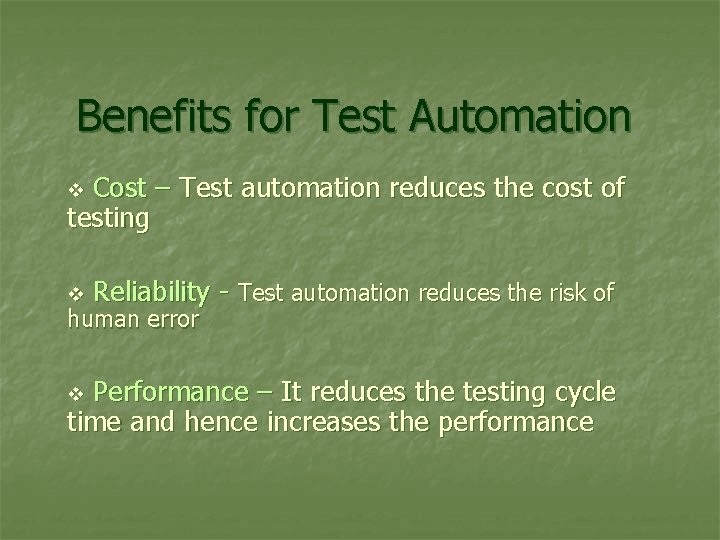 Benefits for Test Automation

❖ Cost – Test automation reduces the cost of testing

❖ Reliability - Test automation reduces the risk of human error

❖ Performance – It reduces the testing cycle time and hence increases the performance